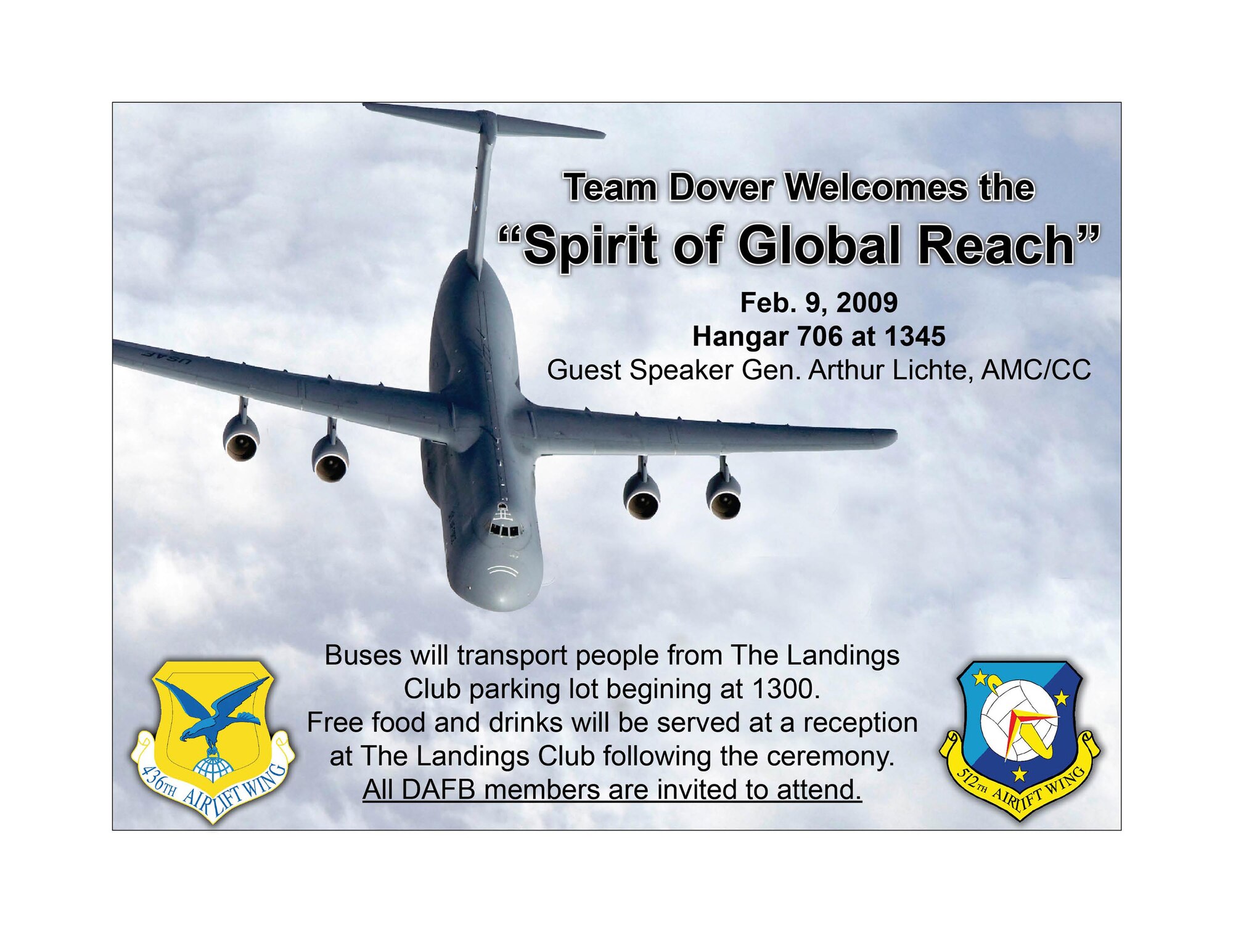 Team Dover Welcomes the
"Spirit of Global Reach"

Feb. 9, 2009
Hangar 706 at 1345
Guest Speaker Gen. Arthur Lichte, AMC/CC

USAF

Buses will transport people from The Landings Club parking lot begining at 1300.
Free food and drinks will be served at a reception at The Landings Club following the ceremony.
All DAFB members are invited to attend.

436TH AIRLIFT WING

512TH AIRLIFT WING